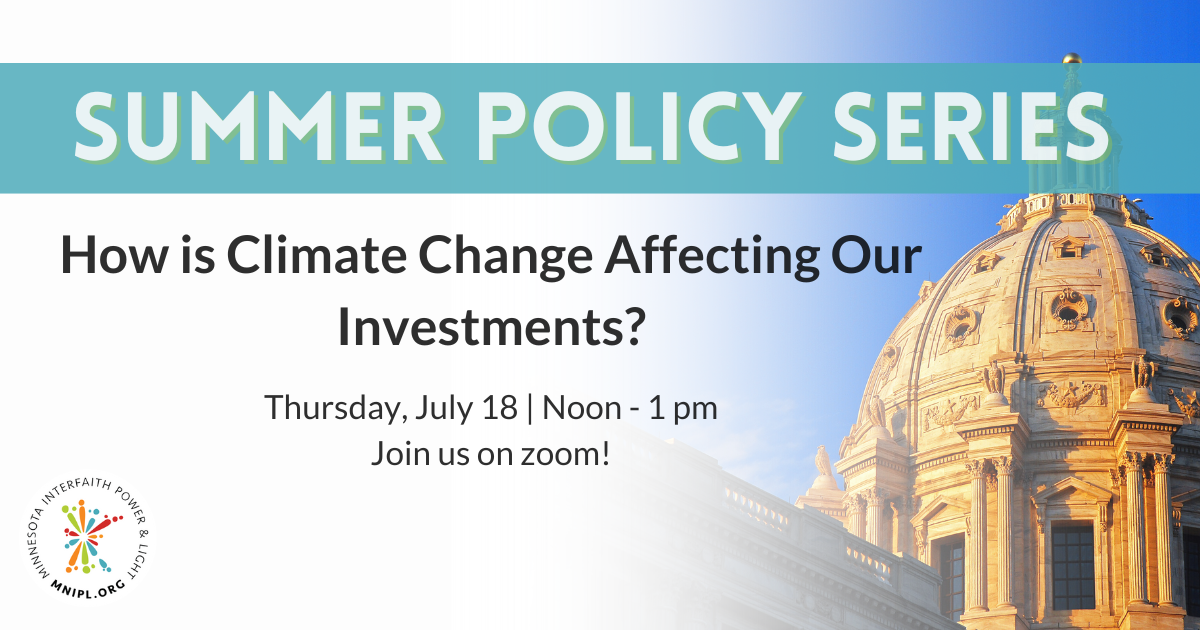 SUMMER POLICY SERIES

How is Climate Change Affecting Our Investments?

Thursday, July 18 | Noon - 1 pm
Join us on zoom!

MINNESOTA INTERFAITH POWER & LIGHT
MNIPL.ORG